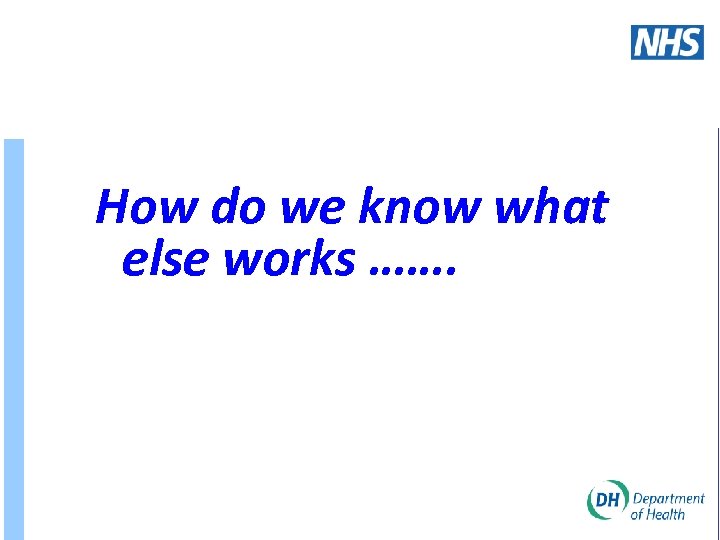 NHS

How do we know what else works …….

DH Department of Health